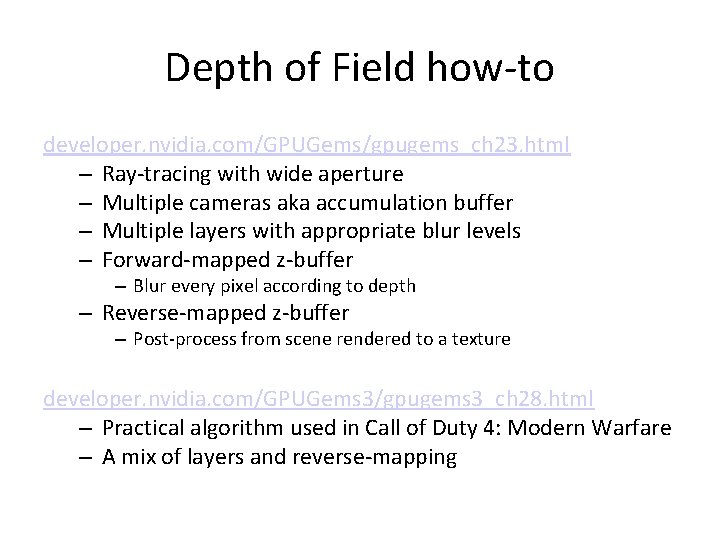 Depth of Field how-to

developer.nvidia.com/GPUGems/gpugems_ch23.html
– Ray-tracing with wide aperture
– Multiple cameras aka accumulation buffer
– Multiple layers with appropriate blur levels
– Forward-mapped z-buffer
– Blur every pixel according to depth
– Reverse-mapped z-buffer
– Post-process from scene rendered to a texture

developer.nvidia.com/GPUGems3/gpugems3_ch28.html
– Practical algorithm used in Call of Duty 4: Modern Warfare
– A mix of layers and reverse-mapping